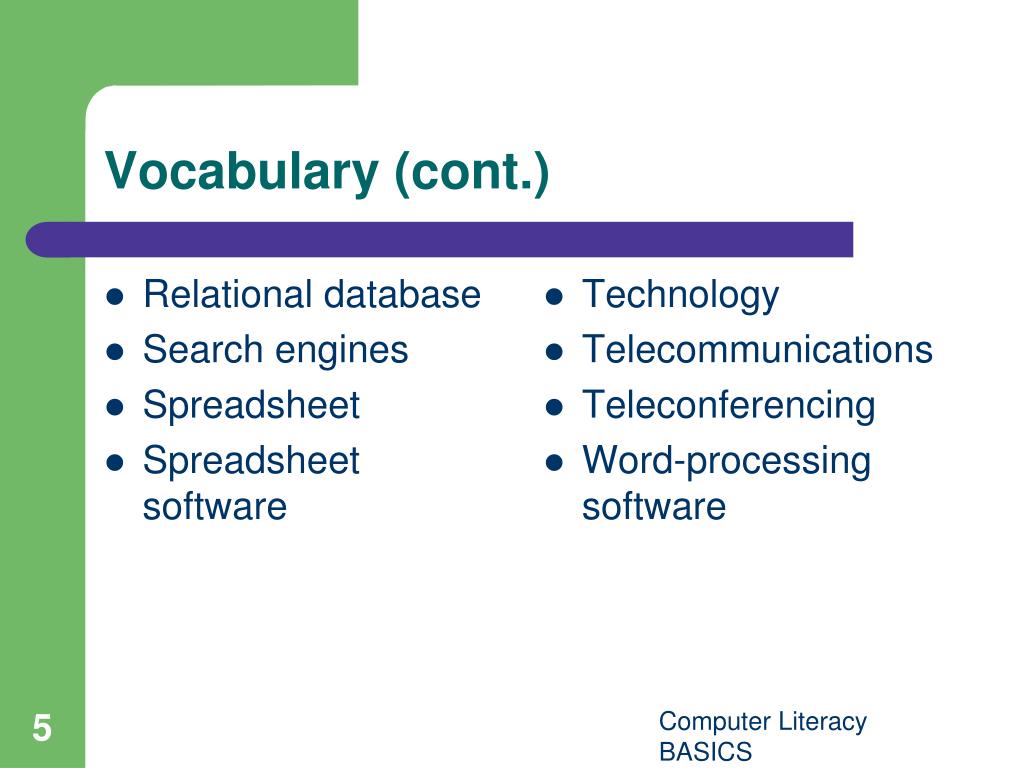 Vocabulary (cont.)

- Relational database
- Search engines
- Spreadsheet
- Spreadsheet software

- Technology
- Telecommunications
- Teleconferencing
- Word-processing software

5

Computer Literacy BASICS